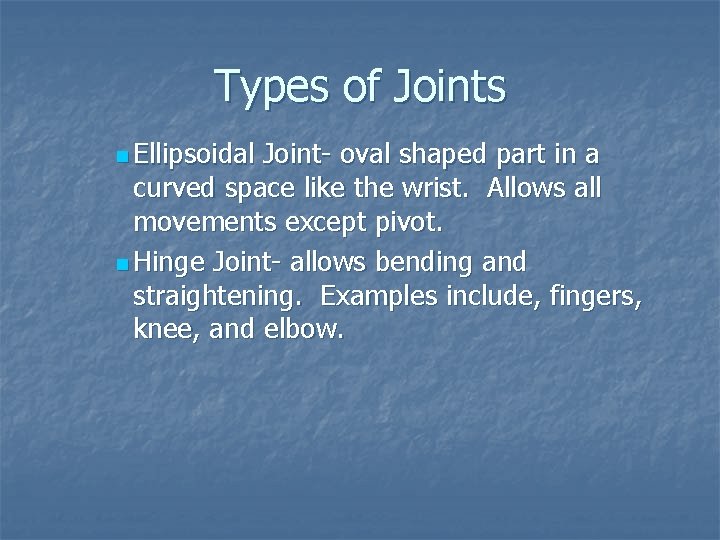 Types of Joints

Ellipsoidal Joint- oval shaped part in a curved space like the wrist. Allows all movements except pivot.

Hinge Joint- allows bending and straightening. Examples include, fingers, knee, and elbow.